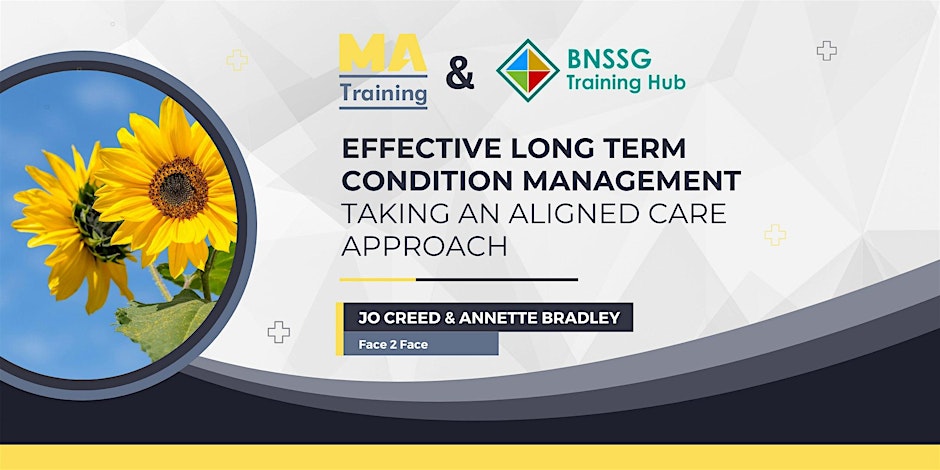 MA Training & BNSSG Training Hub

EFFECTIVE LONG TERM CONDITION MANAGEMENT TAKING AN ALIGNED CARE APPROACH

JO CREED & ANNETTE BRADLEY

Face 2 Face